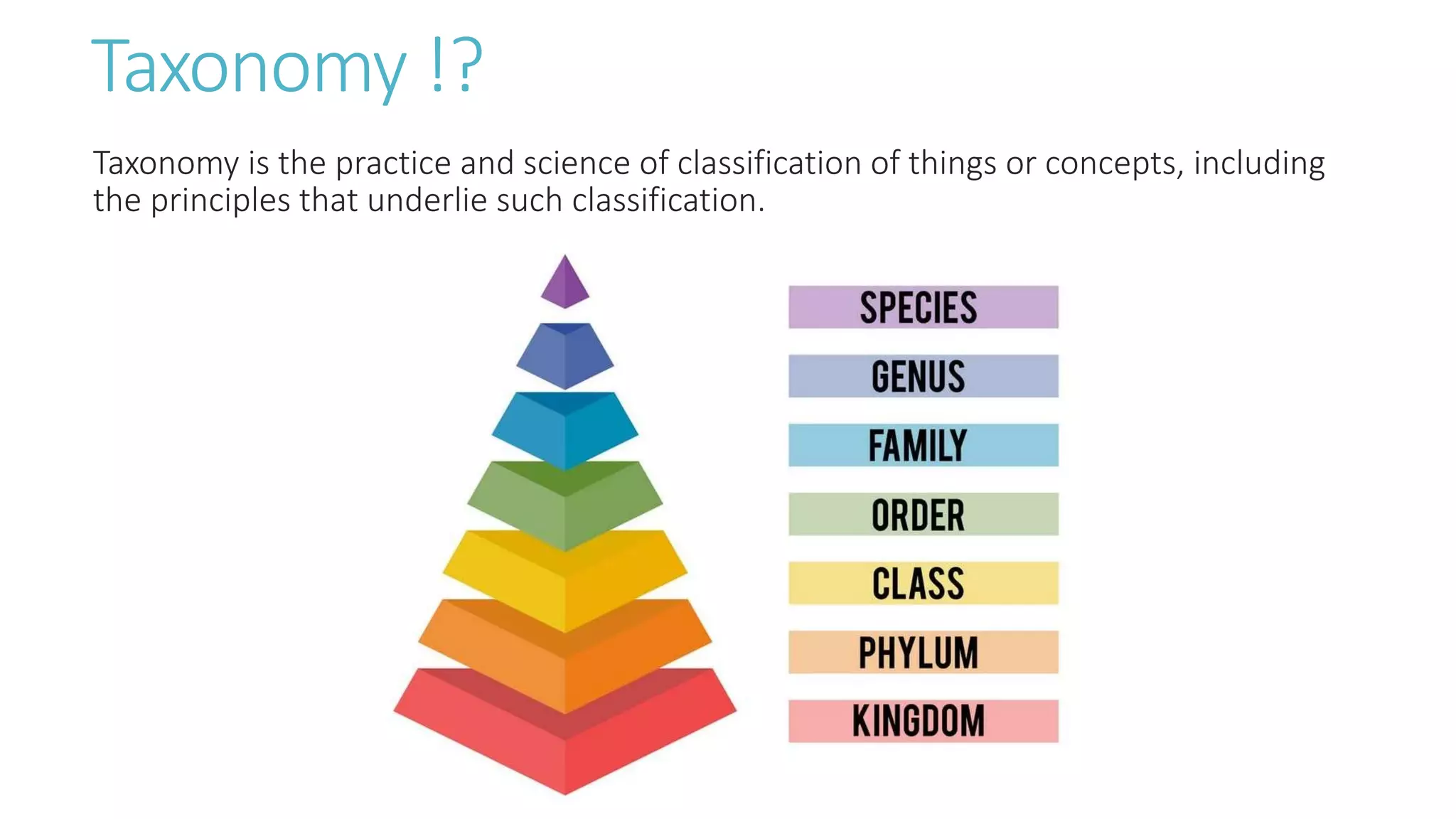 Taxonomy !?

Taxonomy is the practice and science of classification of things or concepts, including the principles that underlie such classification.

SPECIES
GENUS
FAMILY
ORDER
CLASS
PHYLUM
KINGDOM